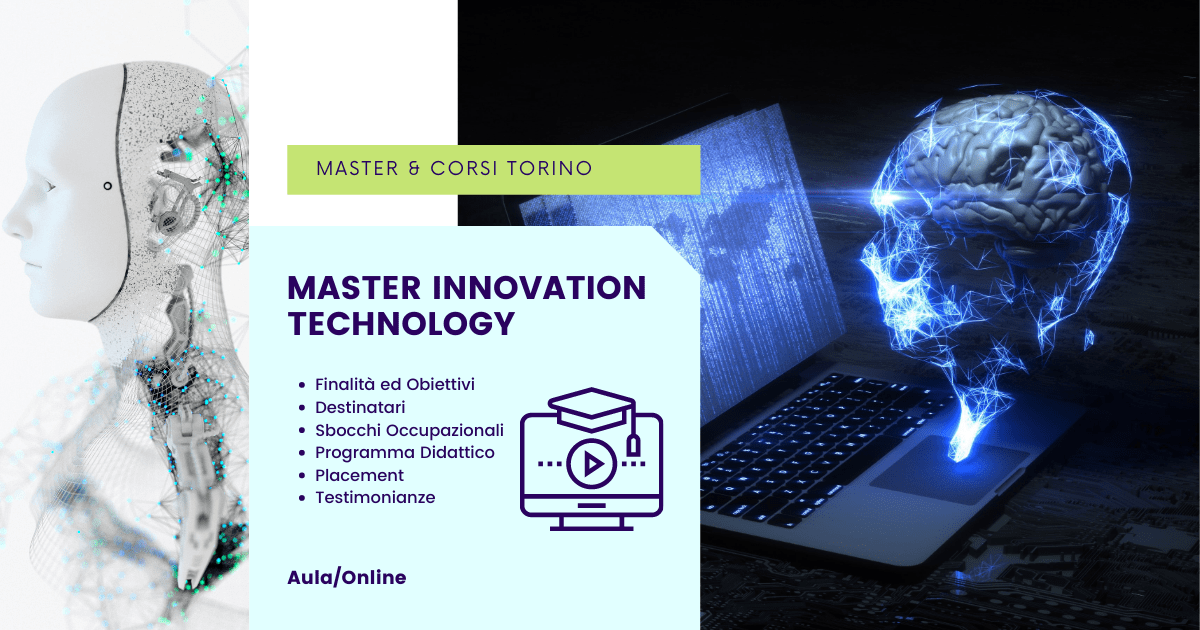 MASTER & CORSI TORINO

MASTER INNOVATION TECHNOLOGY

- Finalità ed Obiettivi
- Destinatari
- Sbocchi Occupazionali
- Programma Didattico
- Placement
- Testimonianze

Aula/Online